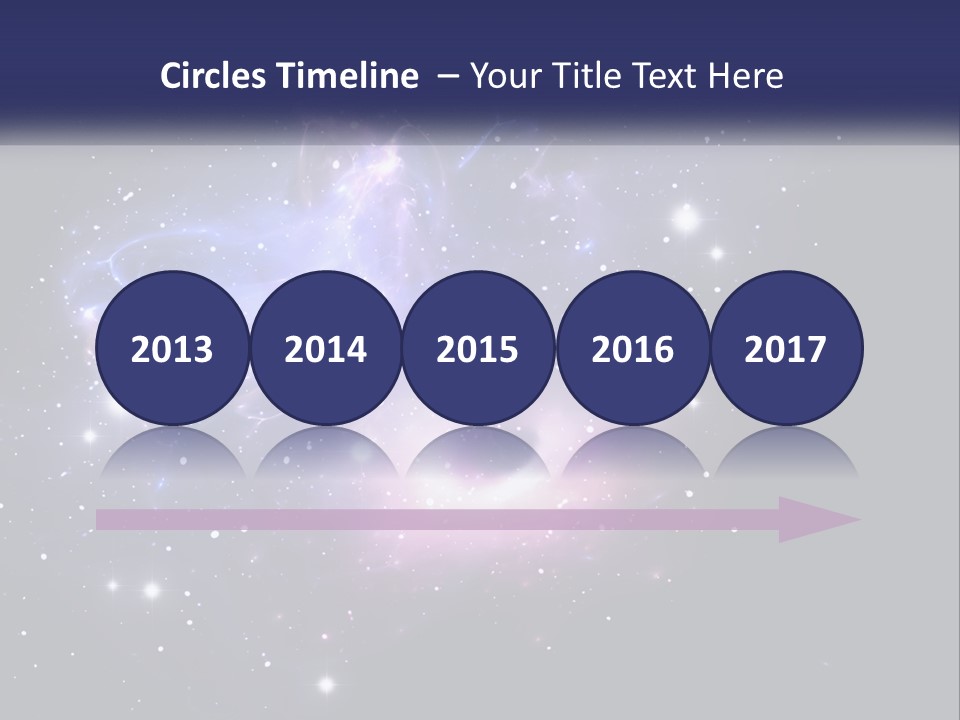 Circles Timeline – Your Title Text Here

2013

2014

2015

2016

2017